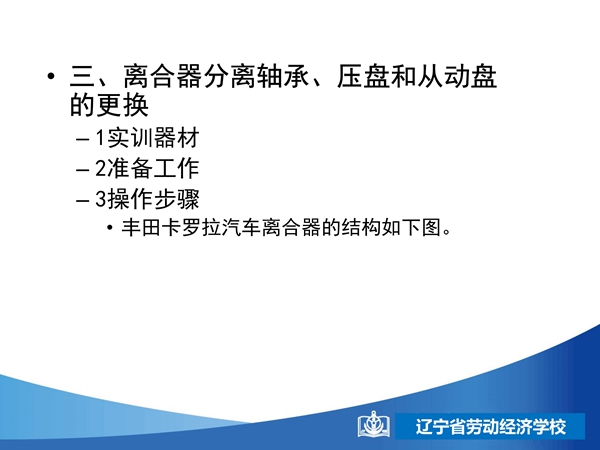 • 三、离合器分离轴承、压盘和从动盘的更换

– 1实训器材

– 2准备工作

– 3操作步骤

• 丰田卡罗拉汽车离合器的结构如下图。

辽宁省劳动经济学校